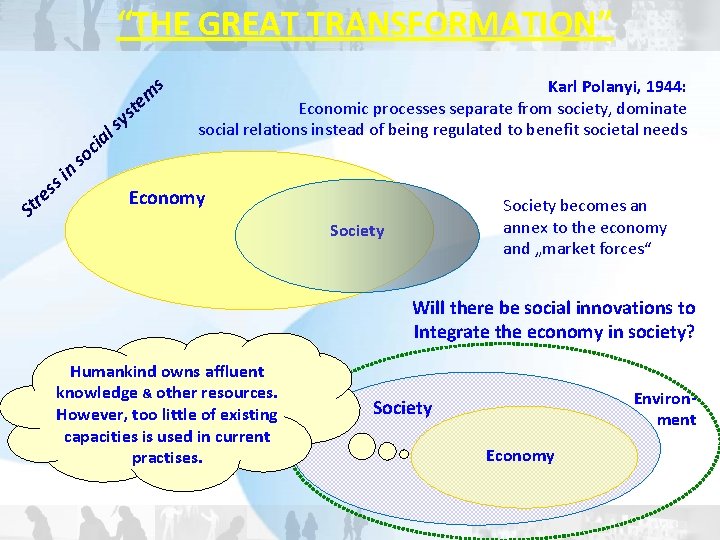 "THE GREAT TRANSFORMATION"

Stress in social systems

Karl Polanyi, 1944:
Economic processes separate from society, dominate social relations instead of being regulated to benefit societal needs

Economy

Society

Society becomes an annex to the economy and „market forces"

Will there be social innovations to Integrate the economy in society?

Humankind owns affluent knowledge & other resources. However, too little of existing capacities is used in current practises.

Society

Environment

Economy